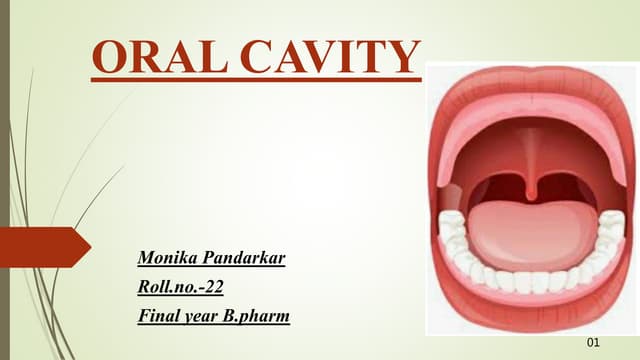 ORAL CAVITY

Monika Pandarkar

Roll.no.-22

Final year B.pharm

01